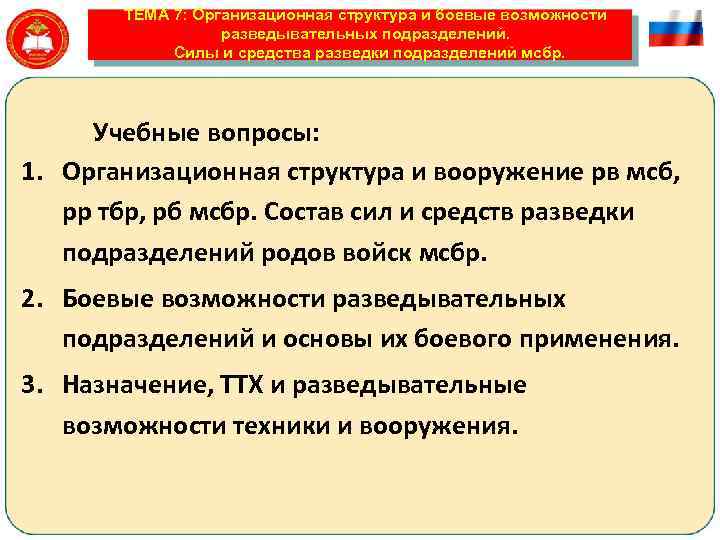 ТЕМА 7: Организационная структура и боевые возможности разведывательных подразделений.
Силы и средства разведки подразделений мсбр.

Учебные вопросы:

1. Организационная структура и вооружение рв мсб, рр тбр, рб мсбр. Состав сил и средств разведки подразделений родов войск мсбр.

2. Боевые возможности разведывательных подразделений и основы их боевого применения.

3. Назначение, ТТХ и разведывательные возможности техники и вооружения.